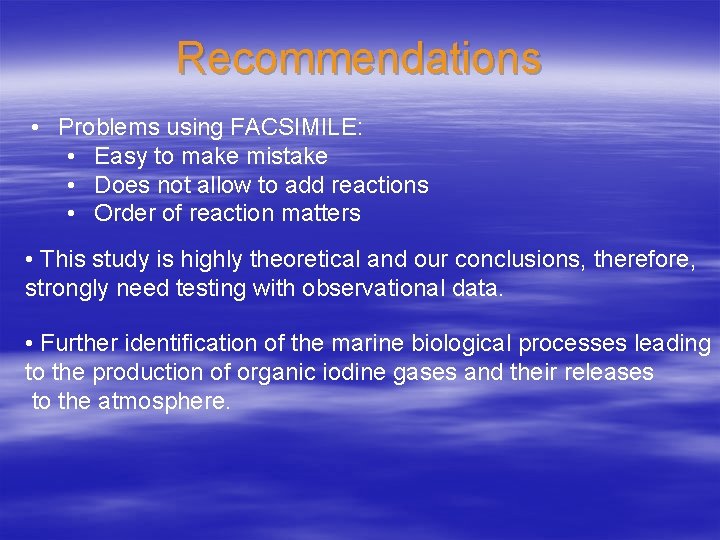 Recommendations

• Problems using FACSIMILE:
  • Easy to make mistake
  • Does not allow to add reactions
  • Order of reaction matters

• This study is highly theoretical and our conclusions, therefore, strongly need testing with observational data.

• Further identification of the marine biological processes leading to the production of organic iodine gases and their releases to the atmosphere.